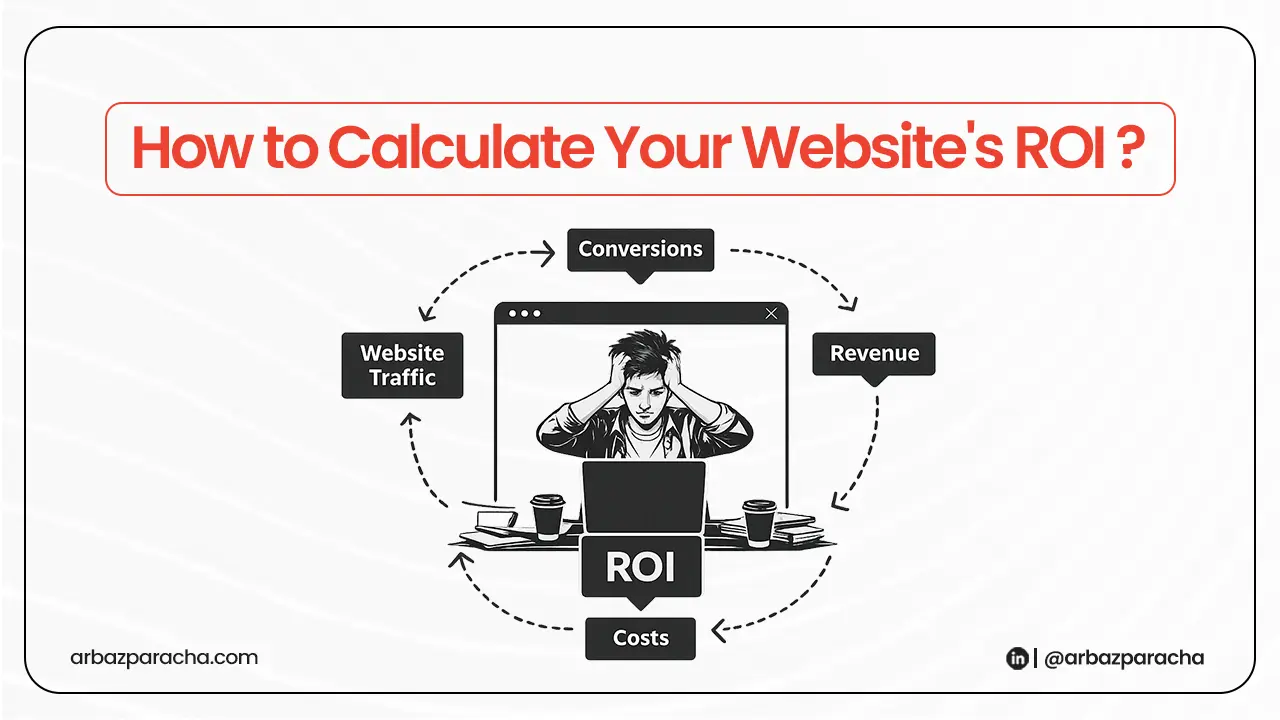 How to Calculate Your Website's ROI ?

Conversions

Website Traffic

Revenue

ROI

Costs

arbazparacha.com

in | @arbazparacha